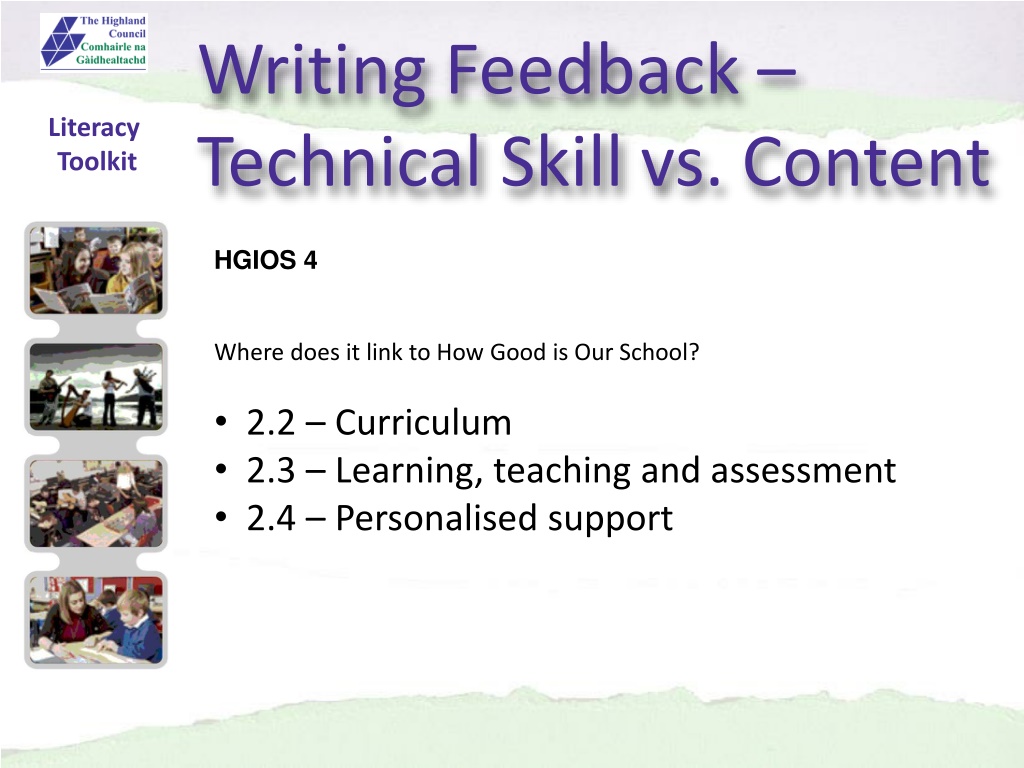 The Highland Council
Comhairle na Gàidhealtachd

Literacy Toolkit

Writing Feedback – Technical Skill vs. Content

HGIOS 4

Where does it link to How Good is Our School?

• 2.2 – Curriculum
• 2.3 – Learning, teaching and assessment
• 2.4 – Personalised support